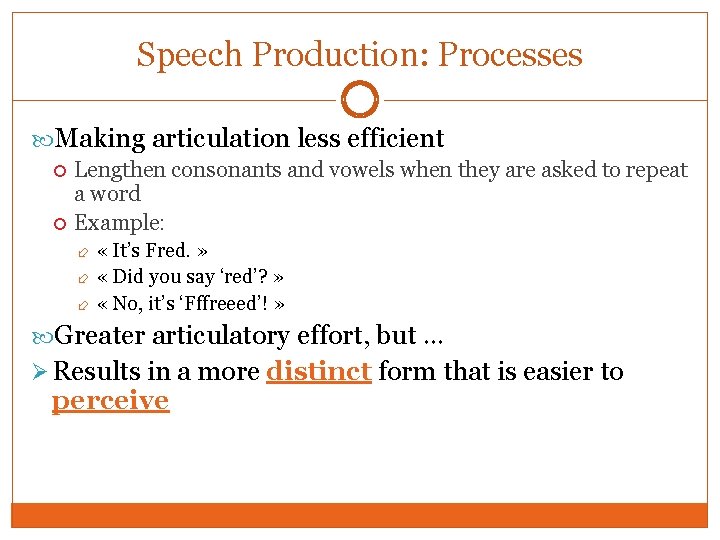 Speech Production: Processes

Making articulation less efficient

Lengthen consonants and vowels when they are asked to repeat a word

Example:

« It's Fred. »

« Did you say 'red'? »

« No, it's 'Fffreeed'! »

Greater articulatory effort, but …

Results in a more distinct form that is easier to perceive